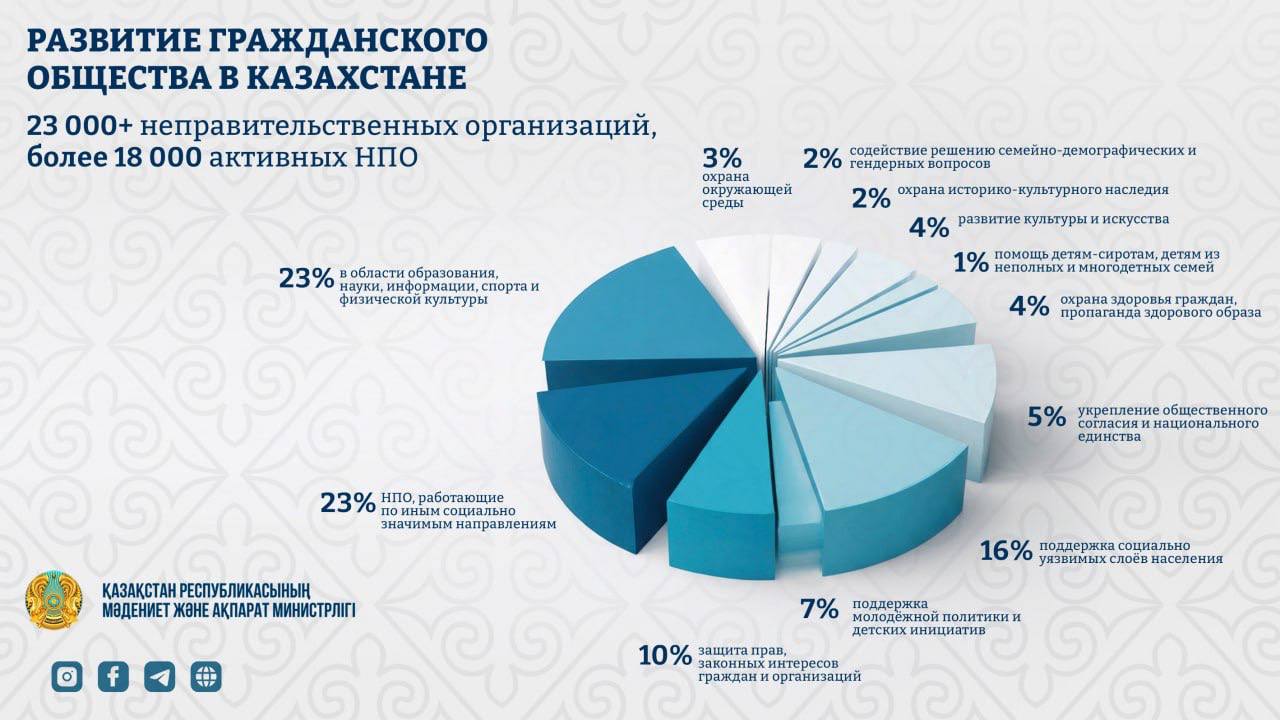 РАЗВИТИЕ ГРАЖДАНСКОГО ОБЩЕСТВА В КАЗАХСТАНЕ

23 000+ неправительственных организаций, более 18 000 активных НПО

3% охрана окружающей среды

2% содействие решению семейно-демографических и гендерных вопросов

2% охрана историко-культурного наследия

4% развитие культуры и искусства

1% помощь детям-сиротам, детям из неполных и многодетных семей

4% охрана здоровья граждан, пропаганда здорового образа

5% укрепление общественного согласия и национального единства

16% поддержка социально уязвимых слоёв населения

7% поддержка молодёжной политики и детских инициатив

10% защита прав, законных интересов граждан и организаций

23% НПО, работающие по иным социально значимым направлениям

23% в области образования, науки, информации, спорта и физической культуры

ҚАЗАҚСТАН РЕСПУБЛИКАСЫНЫҢ МӘДЕНИЕТ ЖӘНЕ АҚПАРАТ МИНИСТРЛІГІ